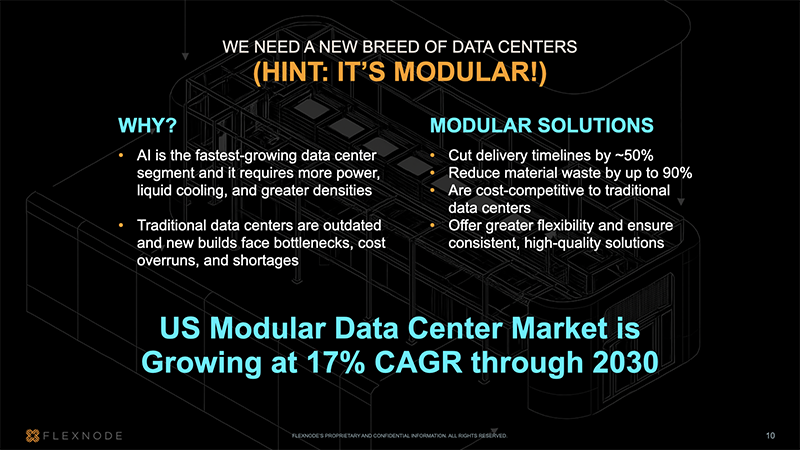 WE NEED A NEW BREED OF DATA CENTERS
(HINT: IT'S MODULAR!)

WHY?

• AI is the fastest-growing data center segment and it requires more power, liquid cooling, and greater densities

• Traditional data centers are outdated and new builds face bottlenecks, cost overruns, and shortages

MODULAR SOLUTIONS

• Cut delivery timelines by ~50%
• Reduce material waste by up to 90%
• Are cost-competitive to traditional data centers
• Offer greater flexibility and ensure consistent, high-quality solutions

US Modular Data Center Market is Growing at 17% CAGR through 2030

FLEXNODE

FLEXNODE'S PROPRIETARY AND CONFIDENTIAL INFORMATION. ALL RIGHTS RESERVED.

10